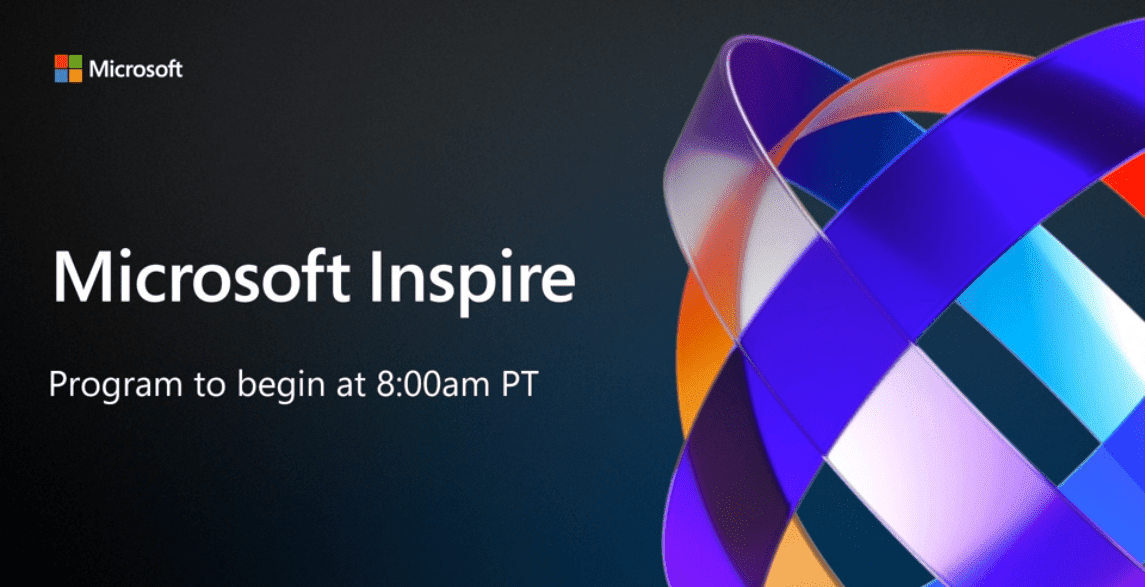 Microsoft

Microsoft Inspire

Program to begin at 8:00am PT